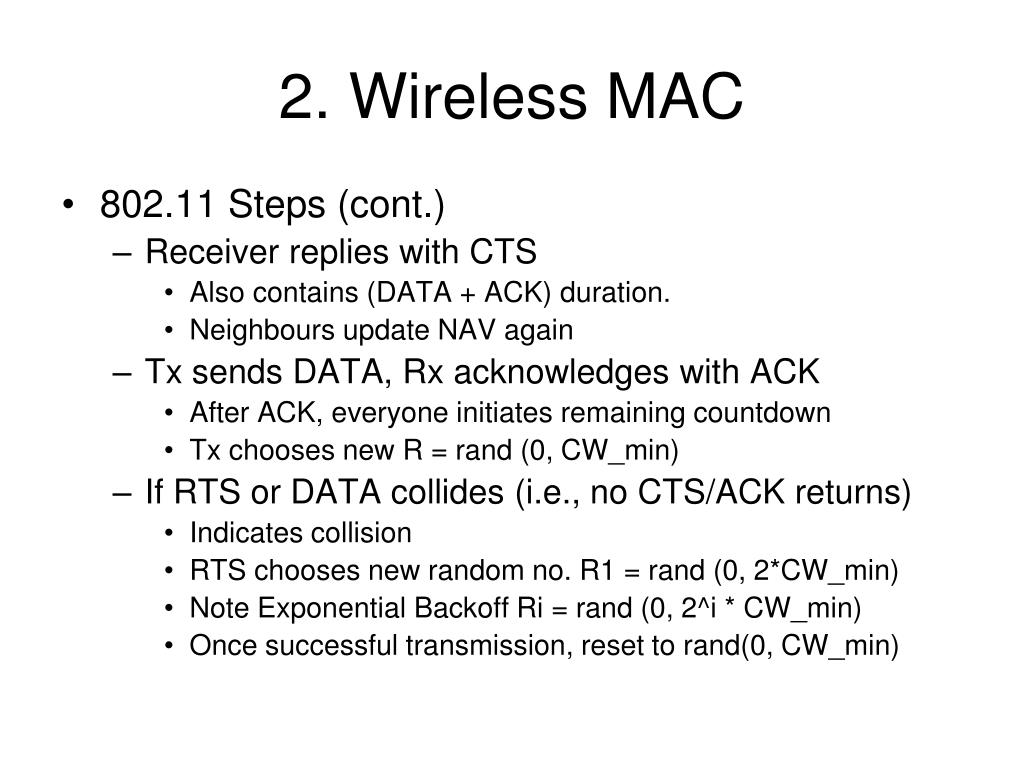 2. Wireless MAC

• 802.11 Steps (cont.)
 – Receiver replies with CTS
  • Also contains (DATA + ACK) duration.
  • Neighbours update NAV again
 – Tx sends DATA, Rx acknowledges with ACK
  • After ACK, everyone initiates remaining countdown
  • Tx chooses new R = rand (0, CW_min)
 – If RTS or DATA collides (i.e., no CTS/ACK returns)
  • Indicates collision
  • RTS chooses new random no. R1 = rand (0, 2*CW_min)
  • Note Exponential Backoff Ri = rand (0, 2^i * CW_min)
  • Once successful transmission, reset to rand(0, CW_min)